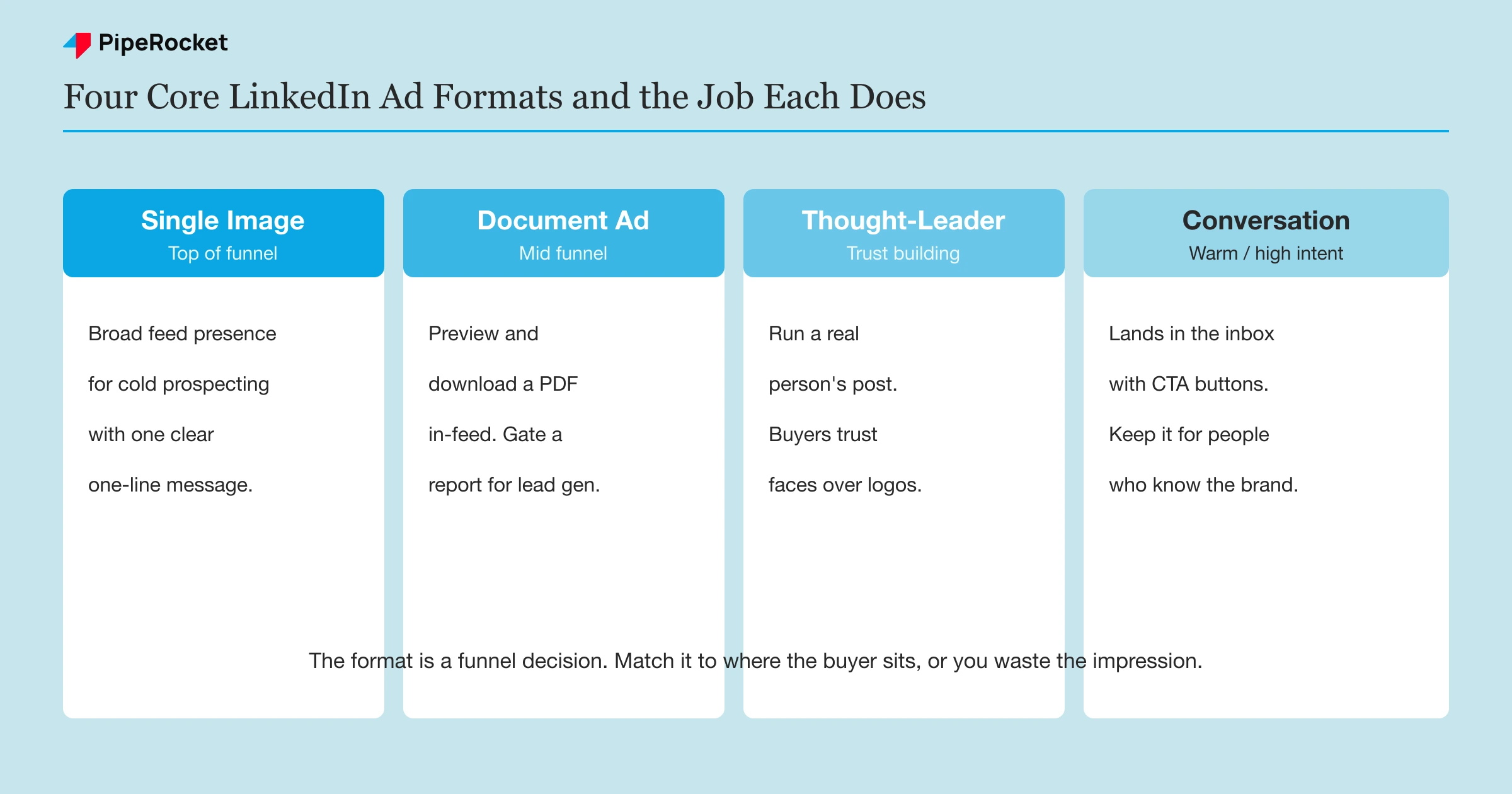 PipeRocket

Four Core LinkedIn Ad Formats and the Job Each Does

Single Image
Top of funnel

Broad feed presence for cold prospecting with one clear one-line message.

Document Ad
Mid funnel

Preview and download a PDF in-feed. Gate a report for lead gen.

Thought-Leader
Trust building

Run a real person's post. Buyers trust faces over logos.

Conversation
Warm / high intent

Lands in the inbox with CTA buttons. Keep it for people who know the brand.

The format is a funnel decision. Match it to where the buyer sits, or you waste the impression.